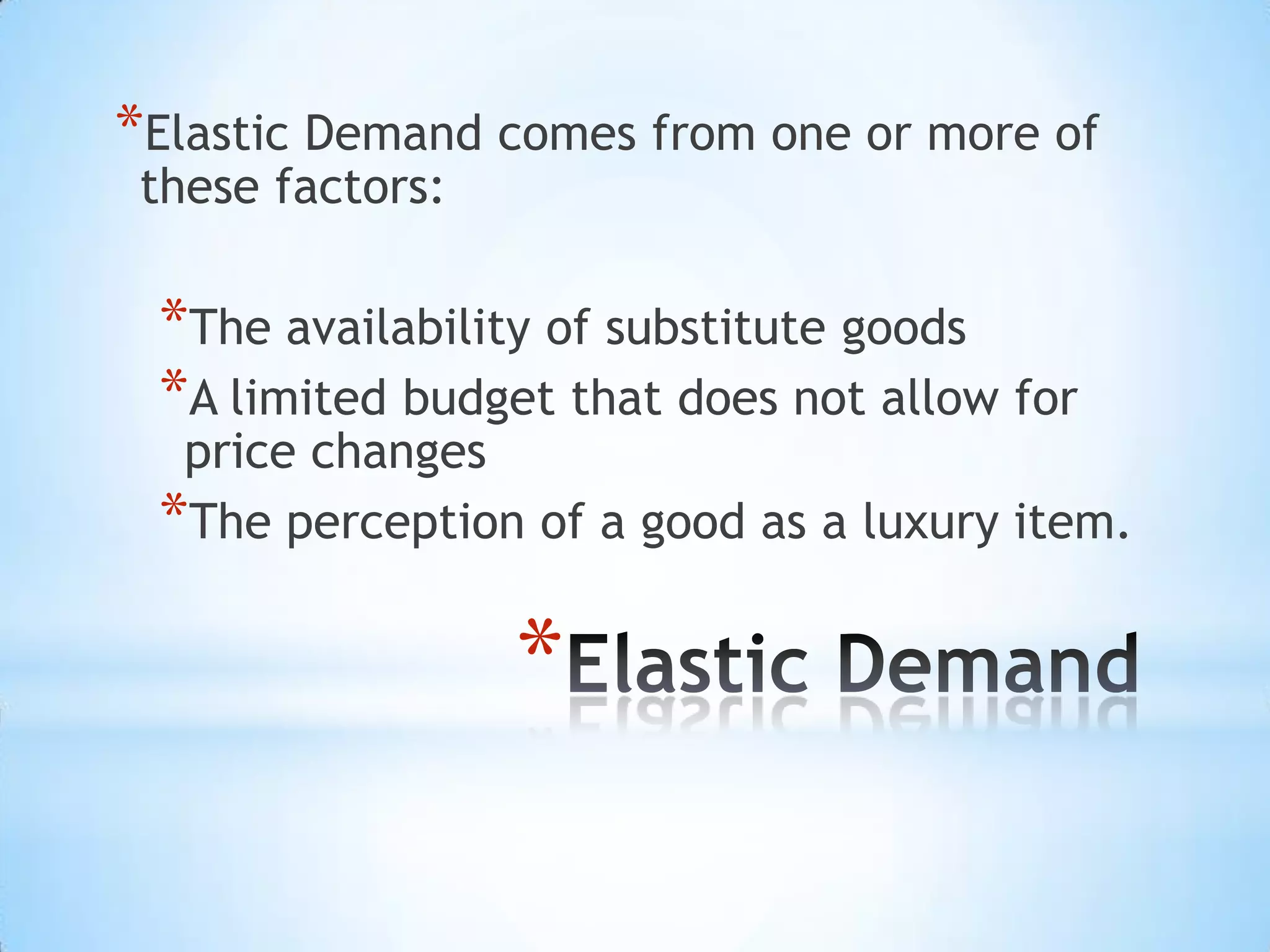 *Elastic Demand comes from one or more of these factors:

*The availability of substitute goods

*A limited budget that does not allow for price changes

*The perception of a good as a luxury item.

*Elastic Demand